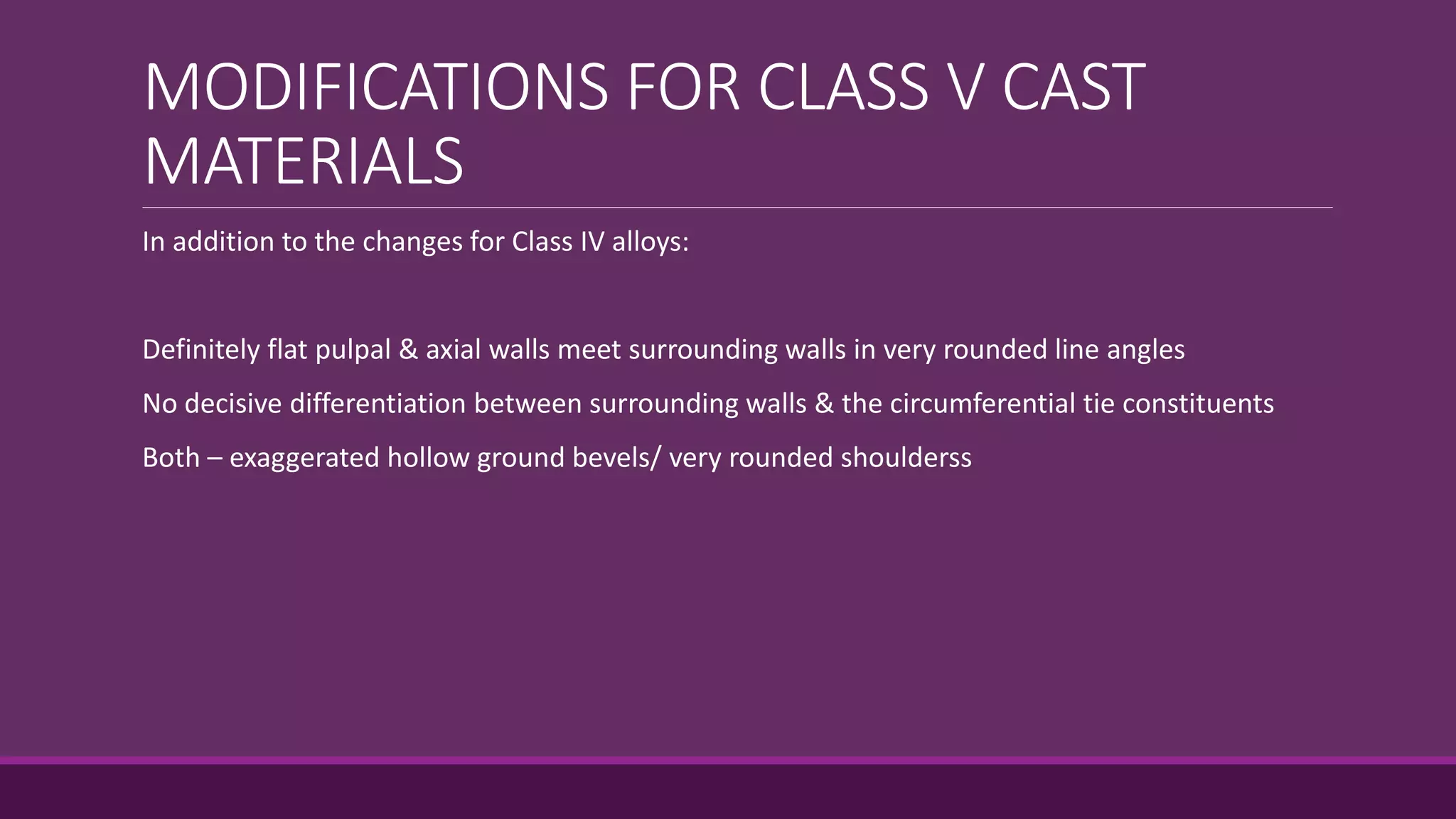 MODIFICATIONS FOR CLASS V CAST MATERIALS

In addition to the changes for Class IV alloys:

Definitely flat pulpal & axial walls meet surrounding walls in very rounded line angles

No decisive differentiation between surrounding walls & the circumferential tie constituents

Both – exaggerated hollow ground bevels/ very rounded shoulderss